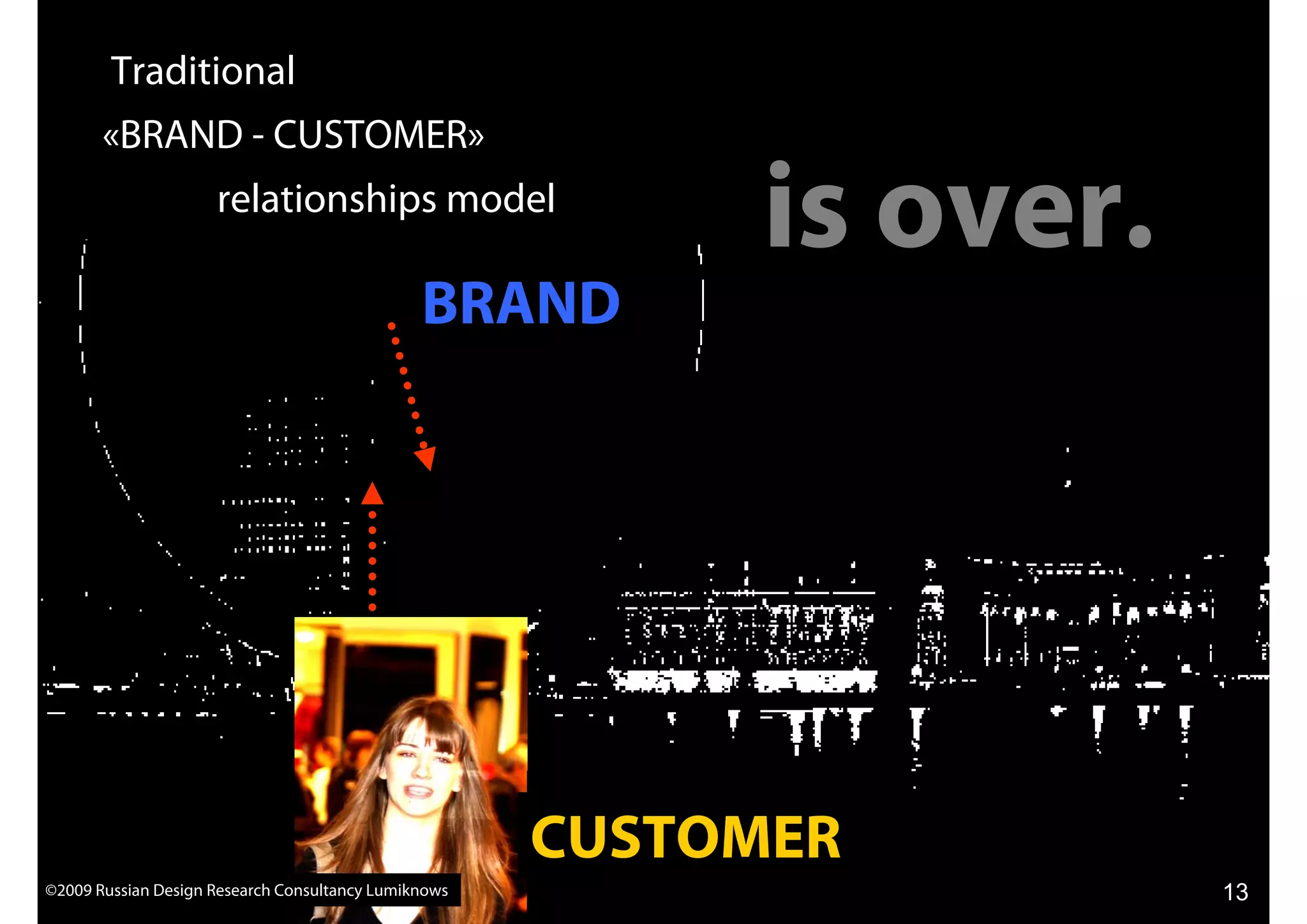 Traditional
«BRAND - CUSTOMER»
relationships model

is over.

BRAND

CUSTOMER

©2009 Russian Design Research Consultancy Lumiknows

13